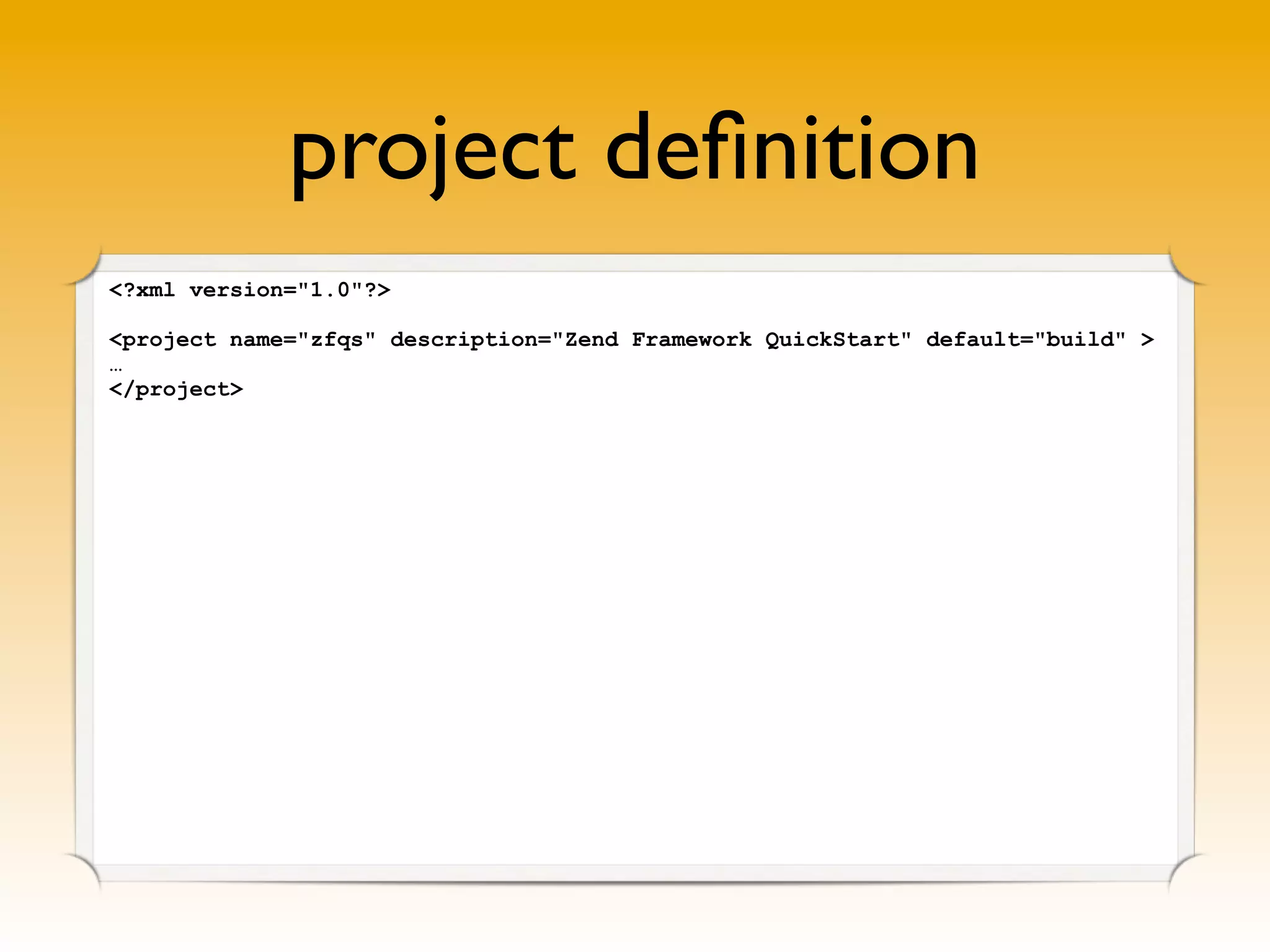 project definition

<?xml version="1.0"?>

<project name="zfqs" description="Zend Framework QuickStart" default="build" >
…
</project>